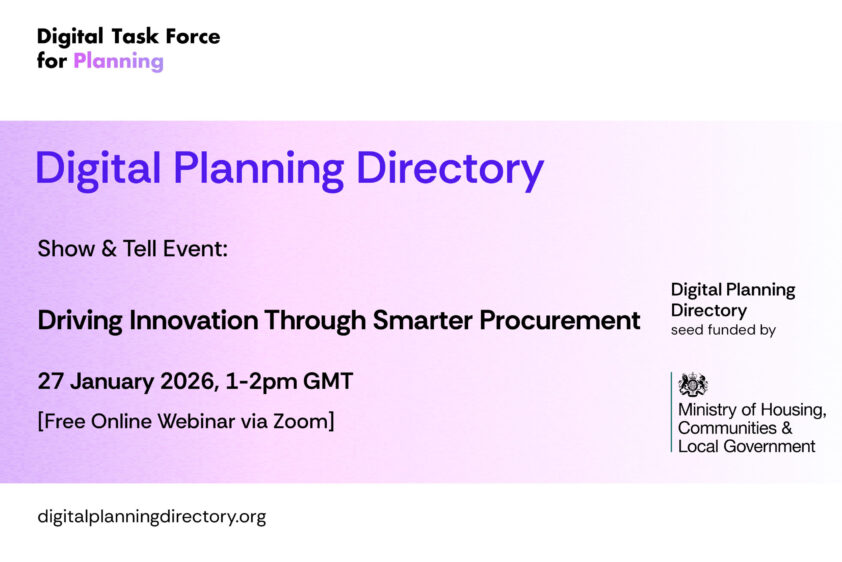 Digital Task Force for Planning

Digital Planning Directory

Show & Tell Event:

Driving Innovation Through Smarter Procurement

27 January 2026, 1-2pm GMT

[Free Online Webinar via Zoom]

Digital Planning Directory
seed funded by

Ministry of Housing, Communities & Local Government

digitalplanningdirectory.org